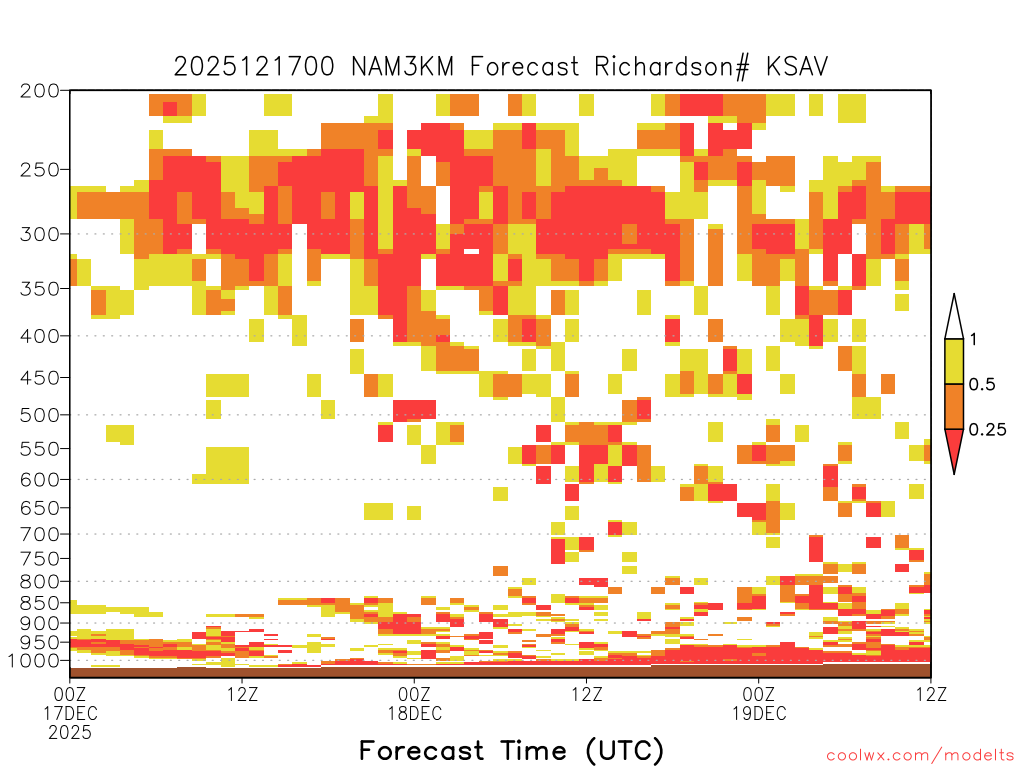 2025121700 NAM3KM Forecast Richardson# KSAV

200
250
300
350
400
450
500
550
600
650
700
750
800
850
900
950
1000

1
0.5
0.25

00Z 17DEC 2025
12Z
00Z 18DEC
12Z
00Z 19DEC
12Z

Forecast Time (UTC)

coolwx.com/modelts